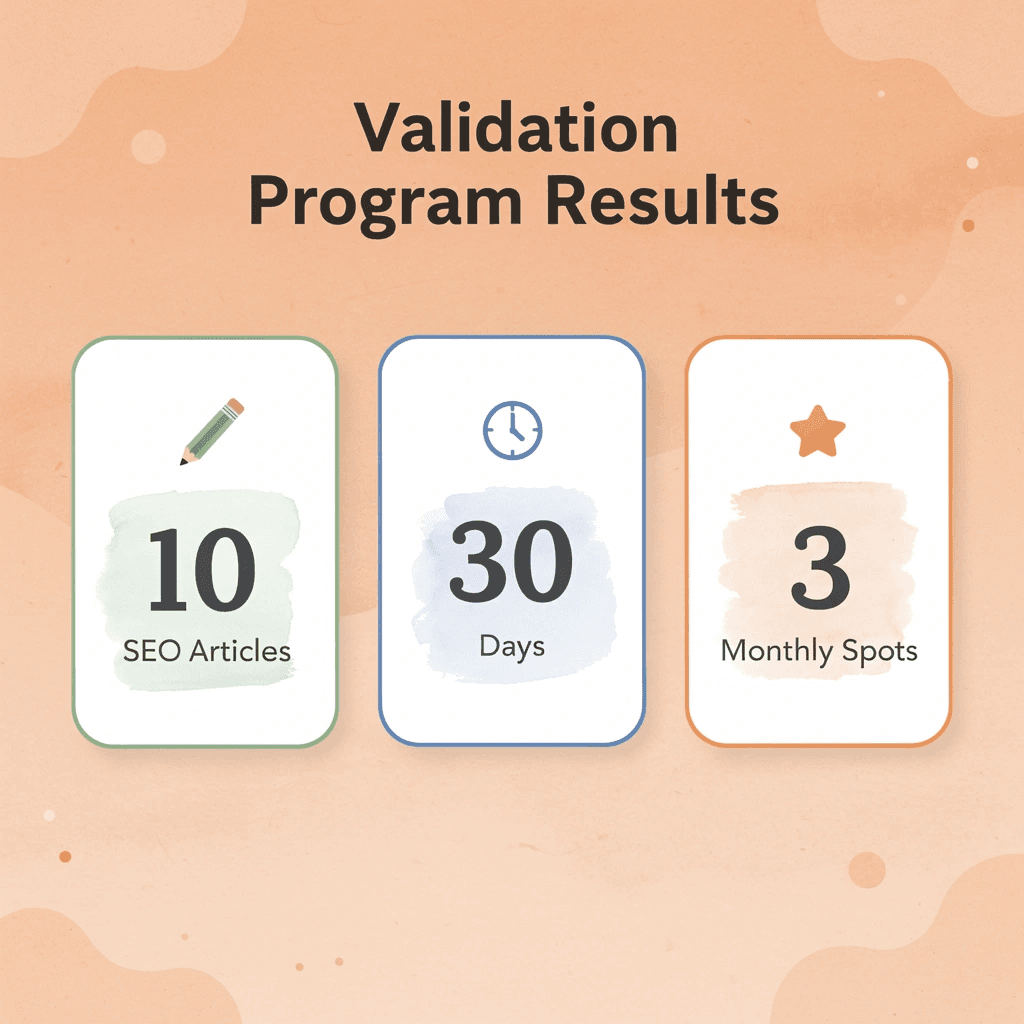 Validation Program Results

10
SEO Articles

30
Days

3
Monthly Spots